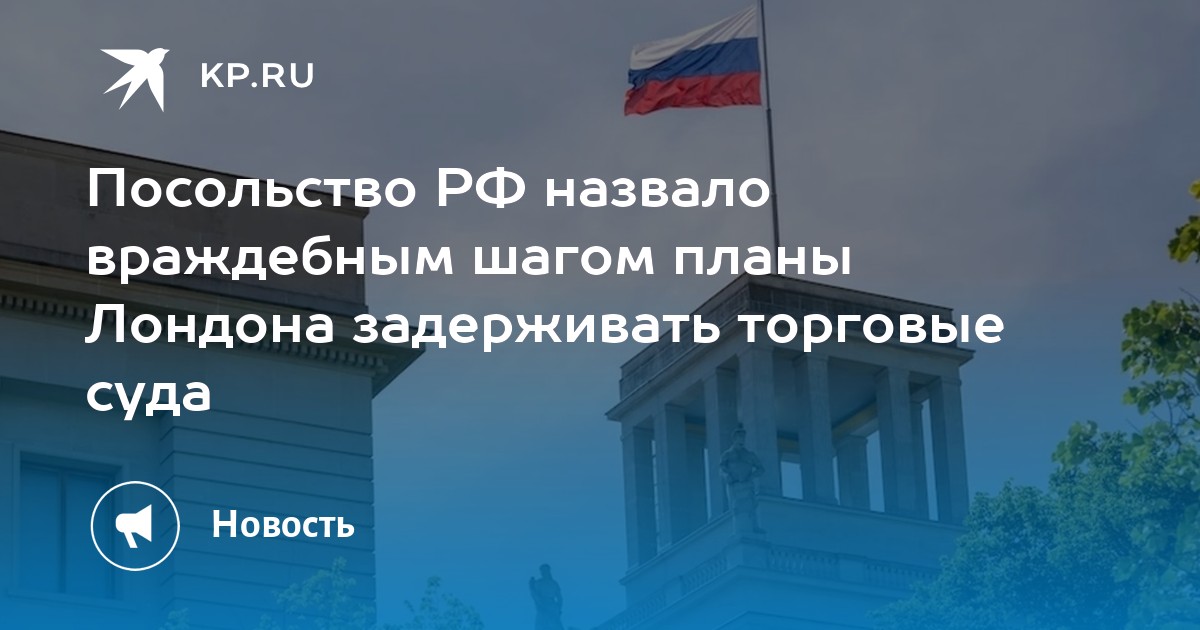 KP.RU

Посольство РФ назвало враждебным шагом планы Лондона задерживать торговые суда

Новость